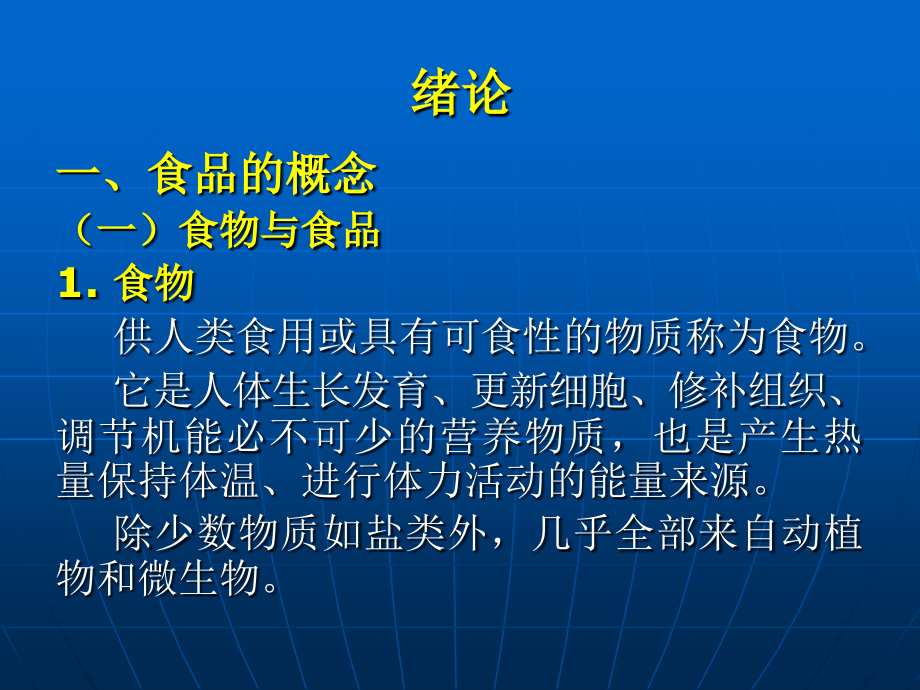 绪论

一、食品的概念

（一）食物与食品

1. 食物

供人类食用或具有可食性的物质称为食物。

它是人体生长发育、更新细胞、修补组织、调节机能必不可少的营养物质，也是产生热量保持体温、进行体力活动的能量来源。

除少数物质如盐类外，几乎全部来自动植物和微生物。